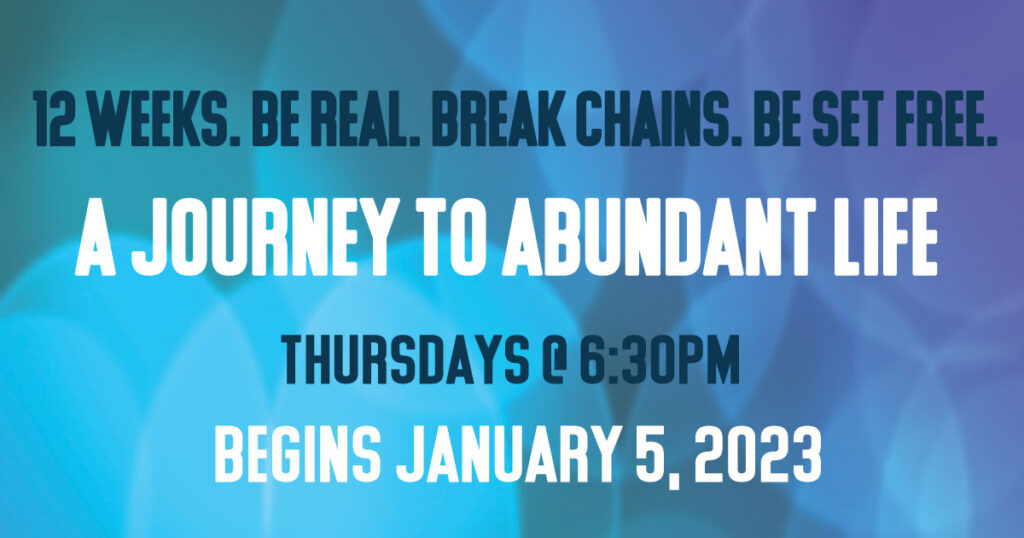 12 WEEKS. BE REAL. BREAK CHAINS. BE SET FREE.

A JOURNEY TO ABUNDANT LIFE

THURSDAYS @ 6:30PM

BEGINS JANUARY 5, 2023